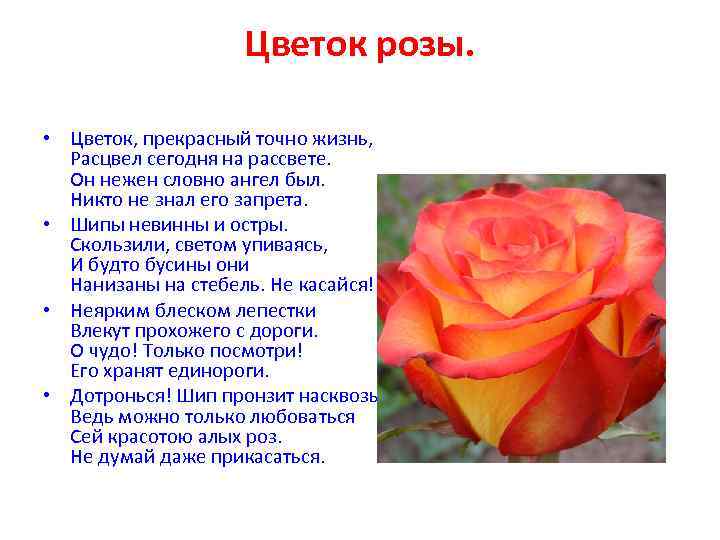 Цветок розы.

• Цветок, прекрасный точно жизнь,
Расцвел сегодня на рассвете.
Он нежен словно ангел был.
Никто не знал его запрета.

• Шипы невинны и остры.
Скользили, светом упиваясь,
И будто бусины они
Нанизаны на стебель. Не касайся!

• Неярким блеском лепестки
Влекут прохожего с дороги.
О чудо! Только посмотри!
Его хранят единороги.

• Дотронься! Шип пронзит насквозь
Ведь можно только любоваться
Сей красотою алых роз.
Не думай даже прикасаться.